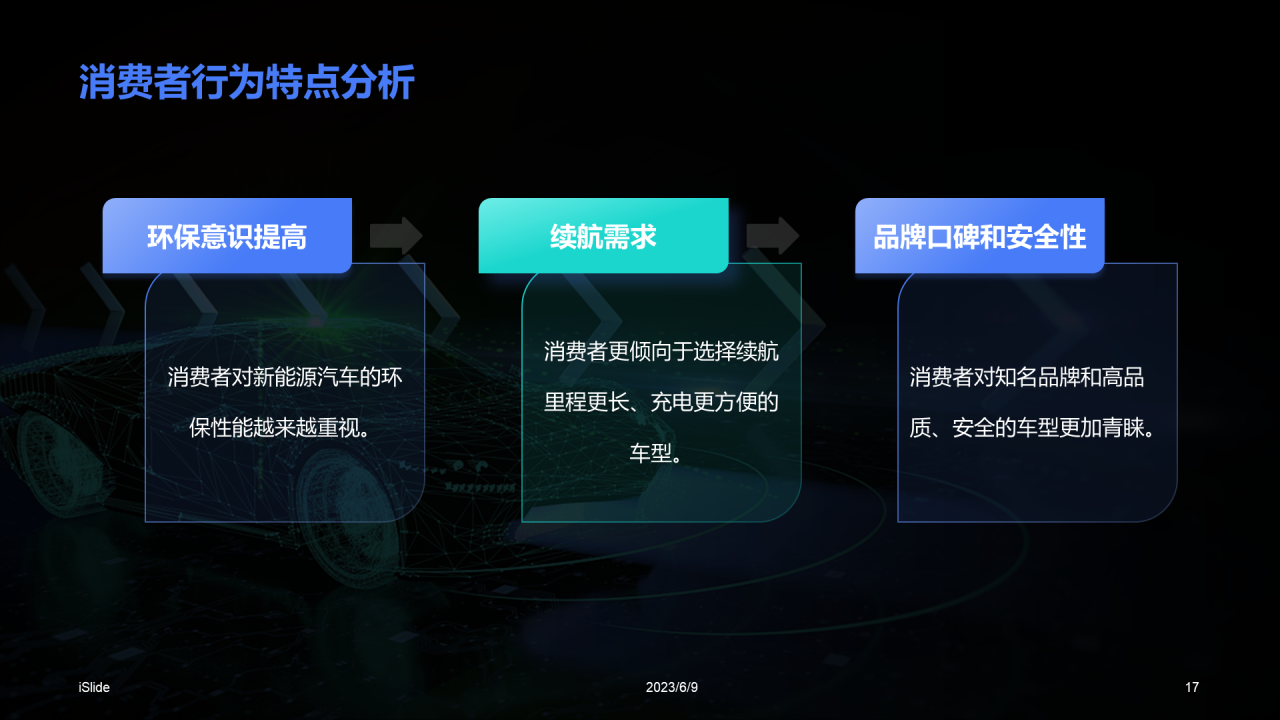 消费者行为特点分析

环保意识提高

消费者对新能源汽车的环保性能越来越重视。

续航需求

消费者更倾向于选择续航里程更长、充电更方便的车型。

品牌口碑和安全性

消费者对知名品牌和高品质、安全的车型更加青睐。

iSlide

2023/6/9

17